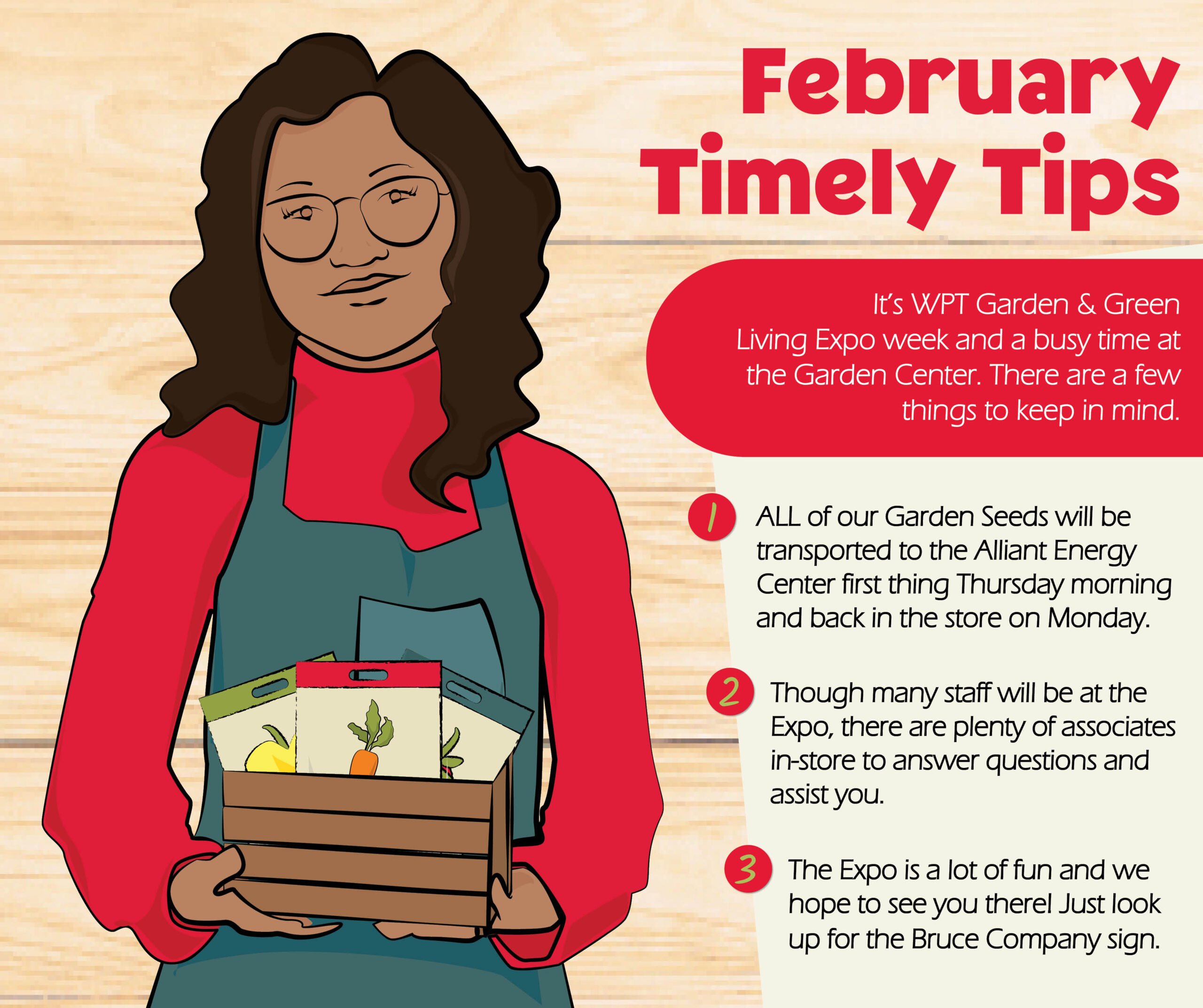 February Timely Tips

It's WPT Garden & Green Living Expo week and a busy time at the Garden Center. There are a few things to keep in mind.

1 ALL of our Garden Seeds will be transported to the Alliant Energy Center first thing Thursday morning and back in the store on Monday.

2 Though many staff will be at the Expo, there are plenty of associates in-store to answer questions and assist you.

3 The Expo is a lot of fun and we hope to see you there! Just look up for the Bruce Company sign.